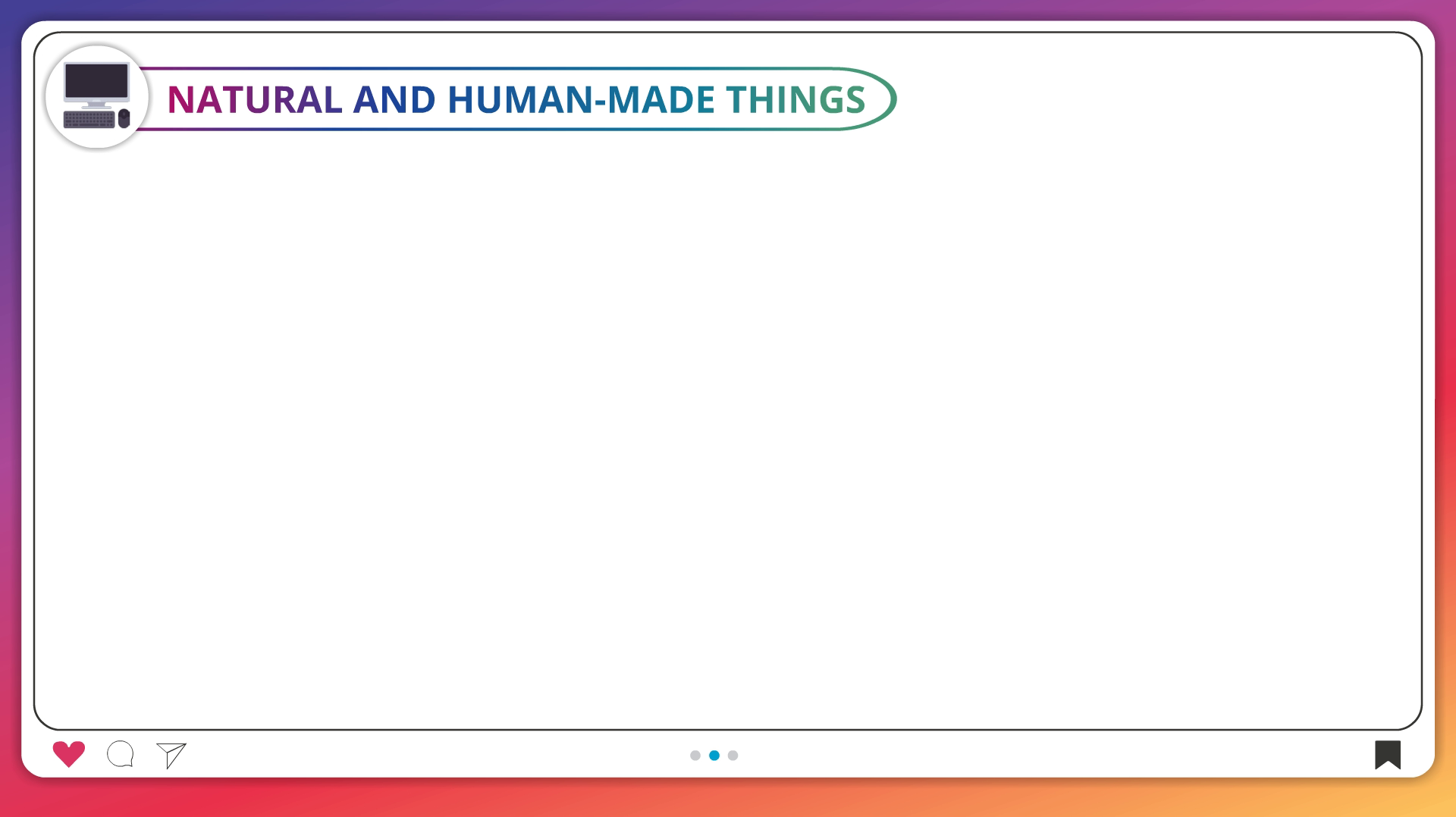 NATURAL AND HUMAN-MADE THINGS